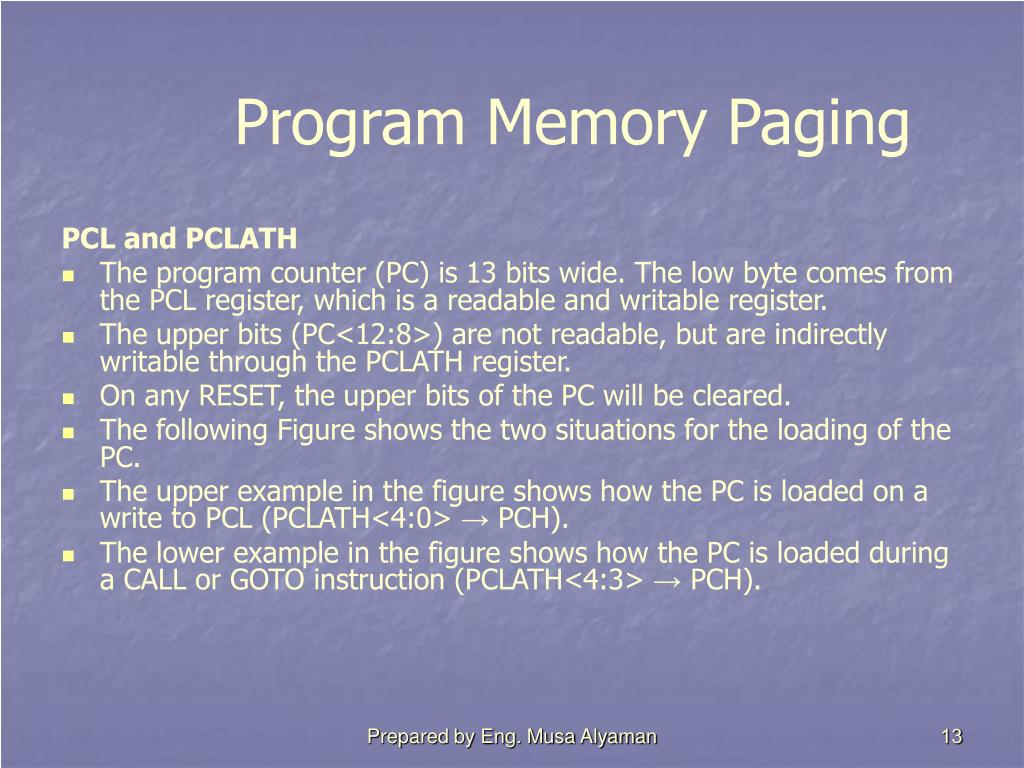 Program Memory Paging

PCL and PCLATH

- The program counter (PC) is 13 bits wide. The low byte comes from the PCL register, which is a readable and writable register.
- The upper bits (PC<12:8>) are not readable, but are indirectly writable through the PCLATH register.
- On any RESET, the upper bits of the PC will be cleared.
- The following Figure shows the two situations for the loading of the PC.
- The upper example in the figure shows how the PC is loaded on a write to PCL (PCLATH<4:0> → PCH).
- The lower example in the figure shows how the PC is loaded during a CALL or GOTO instruction (PCLATH<4:3> → PCH).

Prepared by Eng. Musa Alyaman

13